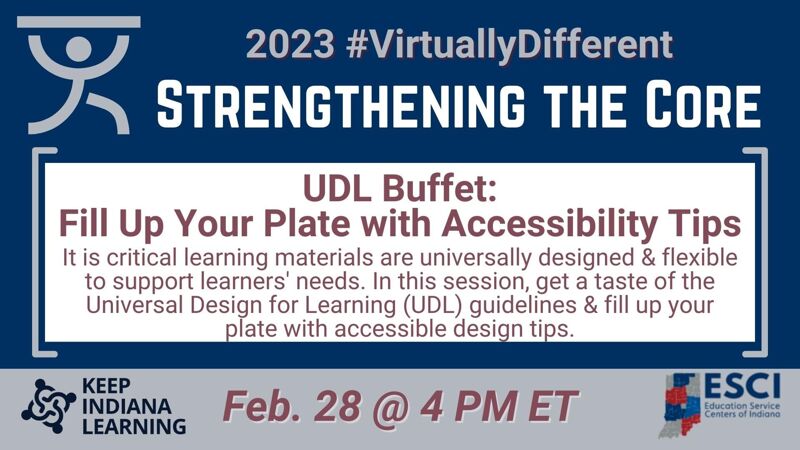 2023 #VirtuallyDifferent
STRENGTHENING THE CORE

UDL Buffet:
Fill Up Your Plate with Accessibility Tips

It is critical learning materials are universally designed & flexible to support learners' needs. In this session, get a taste of the Universal Design for Learning (UDL) guidelines & fill up your plate with accessible design tips.

KEEP INDIANA LEARNING

Feb. 28 @ 4 PM ET

ESCI
Education Service Centers of Indiana